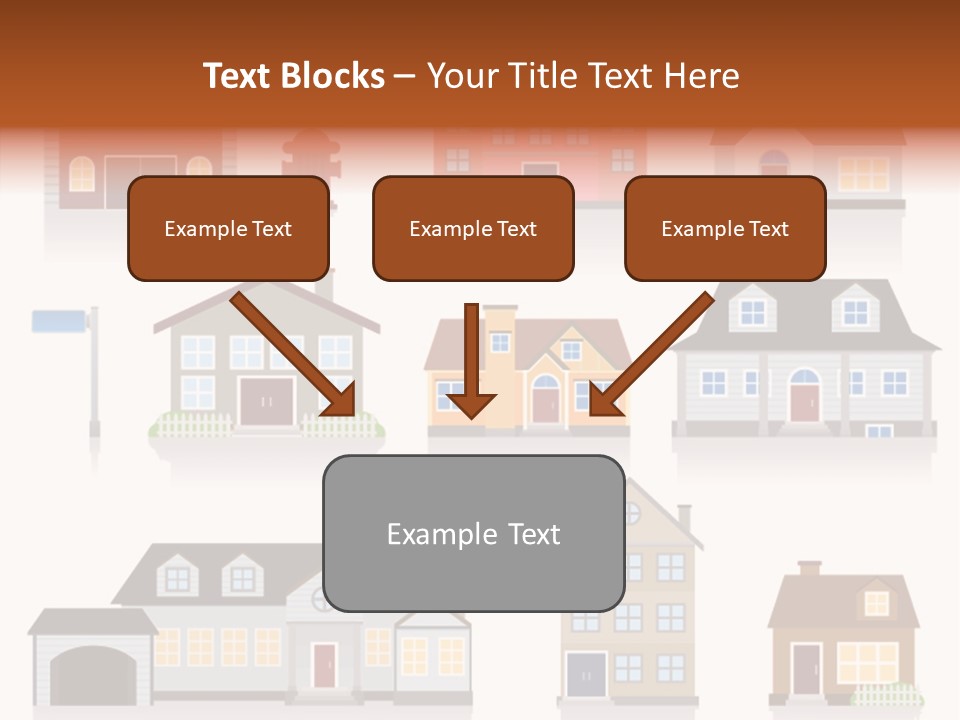 Text Blocks – Your Title Text Here

Example Text

Example Text

Example Text

Example Text